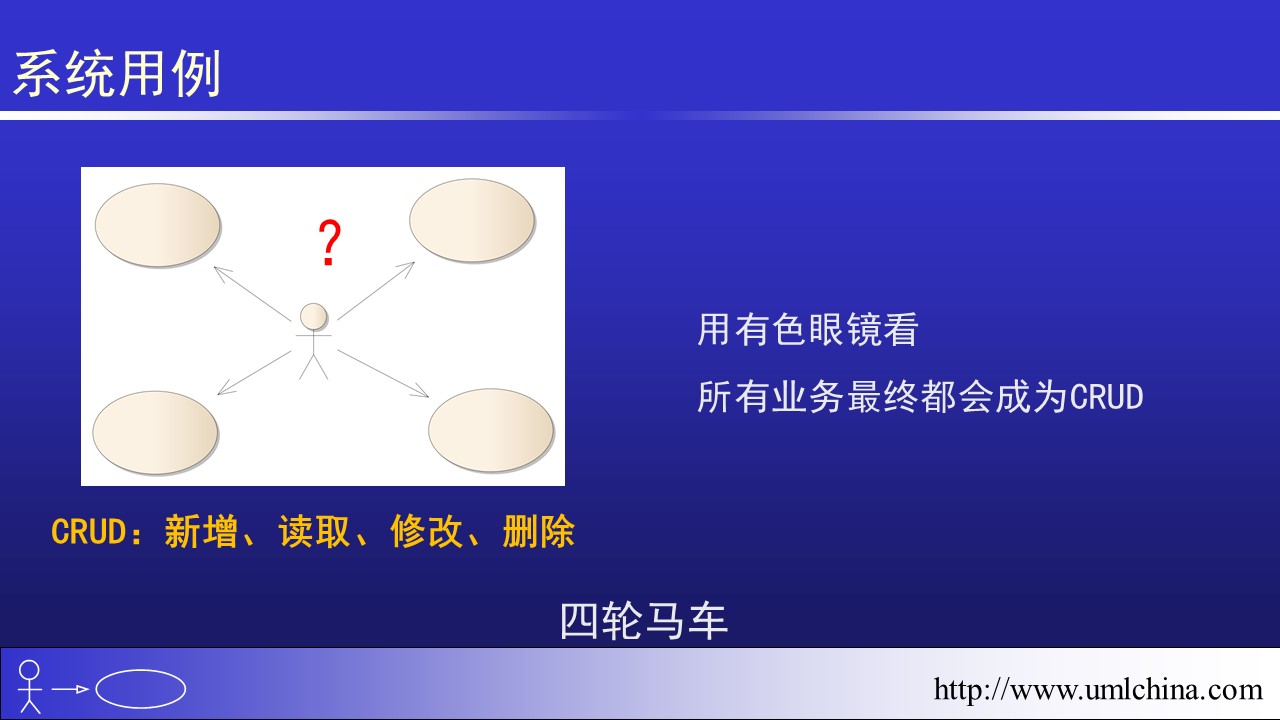 系统用例

?

用有色眼镜看

所有业务最终都会成为CRUD

CRUD：新增、读取、修改、删除

四轮马车

http://www.umlchina.com